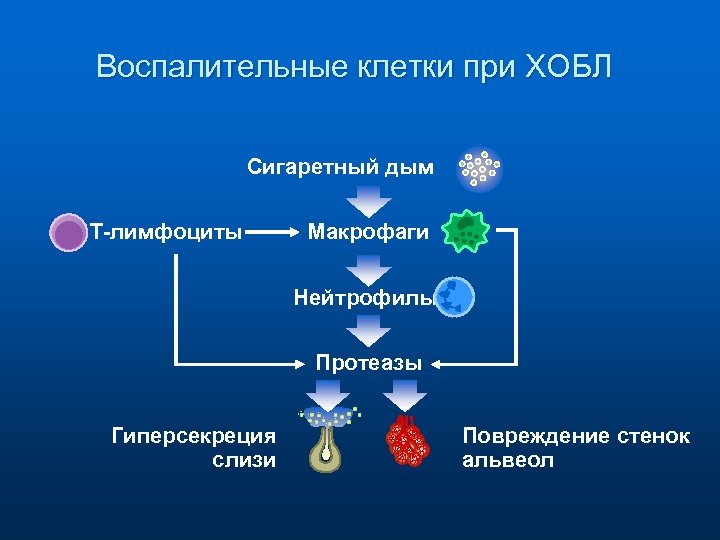 Воспалительные клетки при ХОБЛ

Сигаретный дым

Т-лимфоциты

Макрофаги

Нейтрофилы

Протеазы

Гиперсекреция слизи

Повреждение стенок альвеол